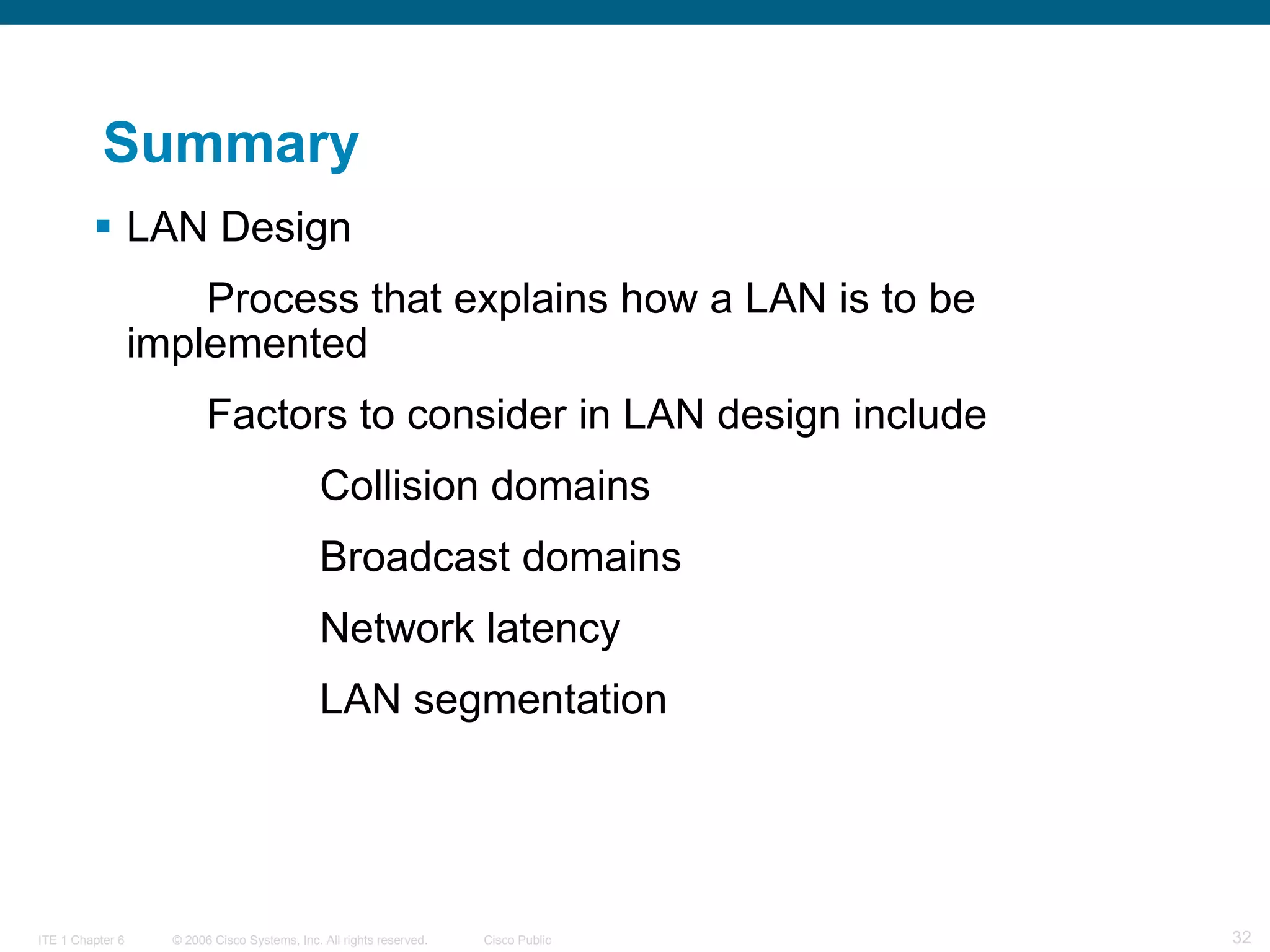 Summary

▪ LAN Design

Process that explains how a LAN is to be implemented

Factors to consider in LAN design include

Collision domains

Broadcast domains

Network latency

LAN segmentation

ITE 1 Chapter 6 © 2006 Cisco Systems, Inc. All rights reserved. Cisco Public 32